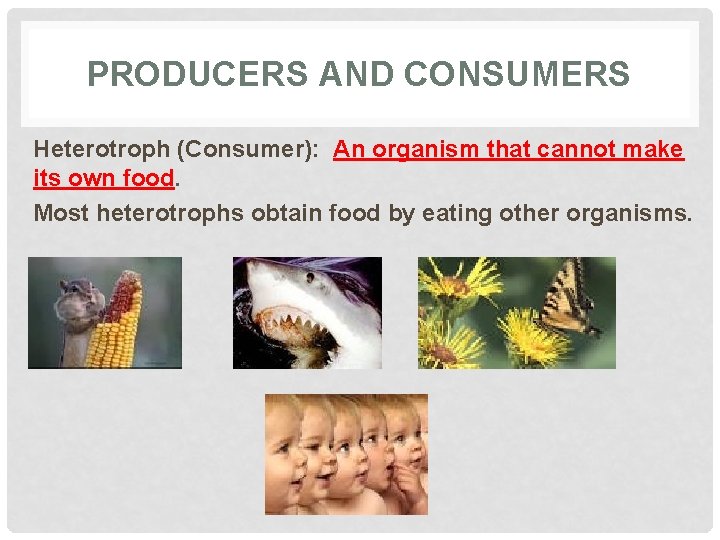 PRODUCERS AND CONSUMERS

Heterotroph (Consumer): An organism that cannot make its own food.

Most heterotrophs obtain food by eating other organisms.